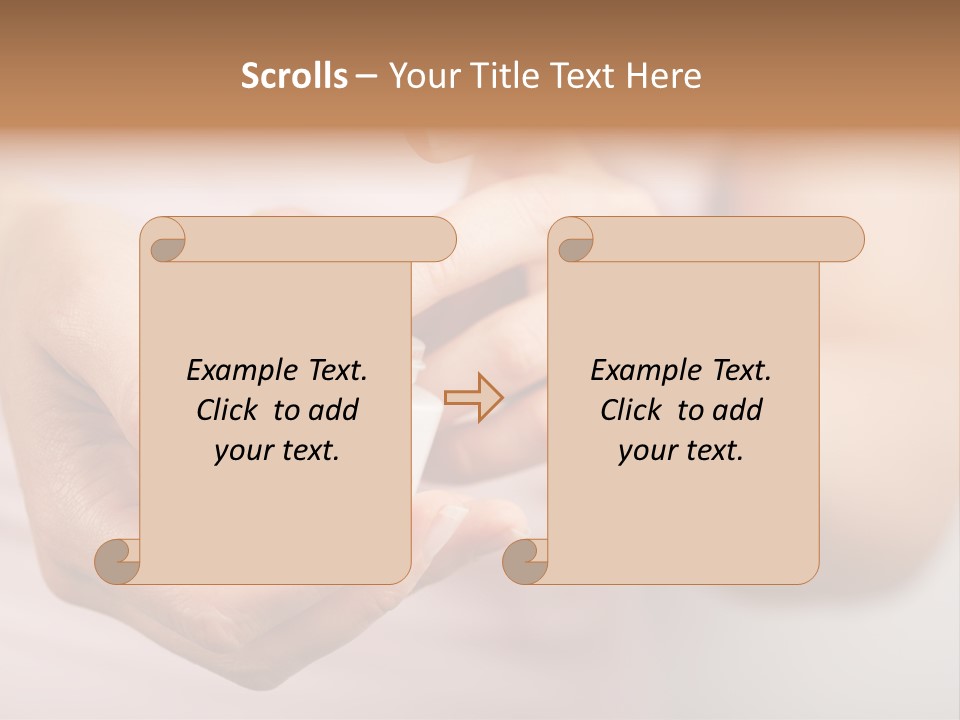 Scrolls – Your Title Text Here

Example Text. Click to add your text.

Example Text. Click to add your text.